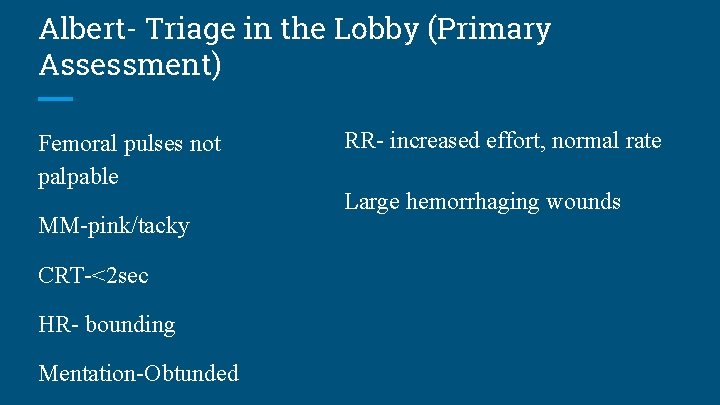 Albert- Triage in the Lobby (Primary Assessment)

Femoral pulses not palpable

MM-pink/tacky

CRT-<2sec

HR- bounding

Mentation-Obtunded

RR- increased effort, normal rate

Large hemorrhaging wounds